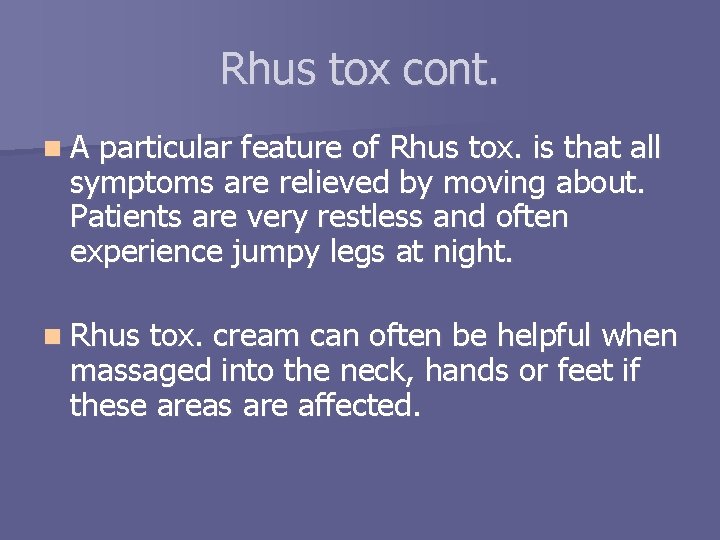 Rhus tox cont.

A particular feature of Rhus tox. is that all symptoms are relieved by moving about. Patients are very restless and often experience jumpy legs at night.

Rhus tox. cream can often be helpful when massaged into the neck, hands or feet if these areas are affected.